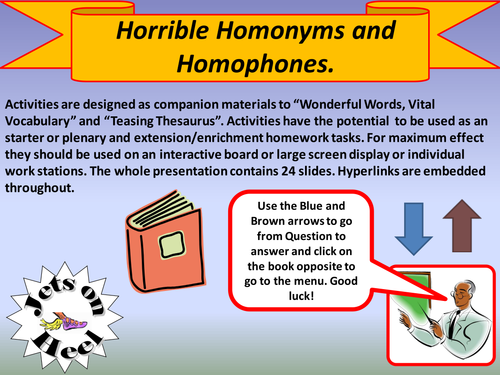 Horrible Homonyms and Homophones.

Activities are designed as companion materials to "Wonderful Words, Vital Vocabulary" and "Teasing Thesaurus". Activities have the potential to be used as an starter or plenary and extension/enrichment homework tasks. For maximum effect they should be used on an interactive board or large screen display or individual work stations. The whole presentation contains 24 slides. Hyperlinks are embedded throughout.

Use the Blue and Brown arrows to go from Question to answer and click on the book opposite to go to the menu. Good luck!

Jets on Heel